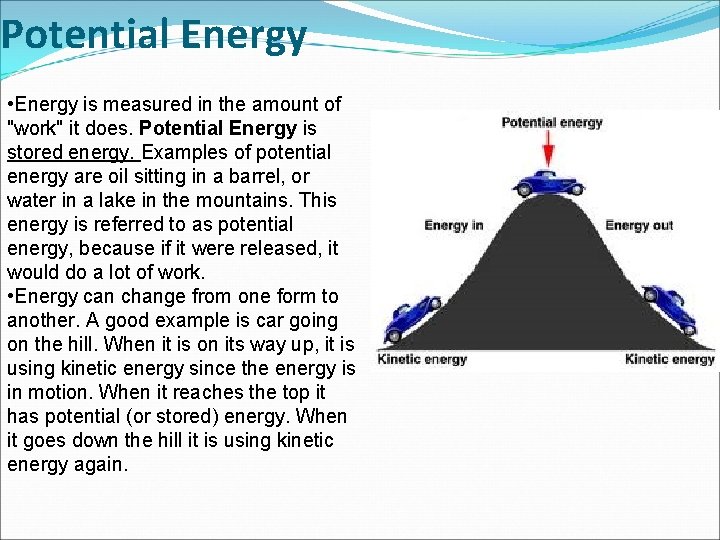 Potential Energy

•Energy is measured in the amount of "work" it does. Potential Energy is stored energy. Examples of potential energy are oil sitting in a barrel, or water in a lake in the mountains. This energy is referred to as potential energy, because if it were released, it would do a lot of work.
•Energy can change from one form to another. A good example is car going on the hill. When it is on its way up, it is using kinetic energy since the energy is in motion. When it reaches the top it has potential (or stored) energy. When it goes down the hill it is using kinetic energy again.

Potential energy
Energy in
Energy out
Kinetic energy
Kinetic energy